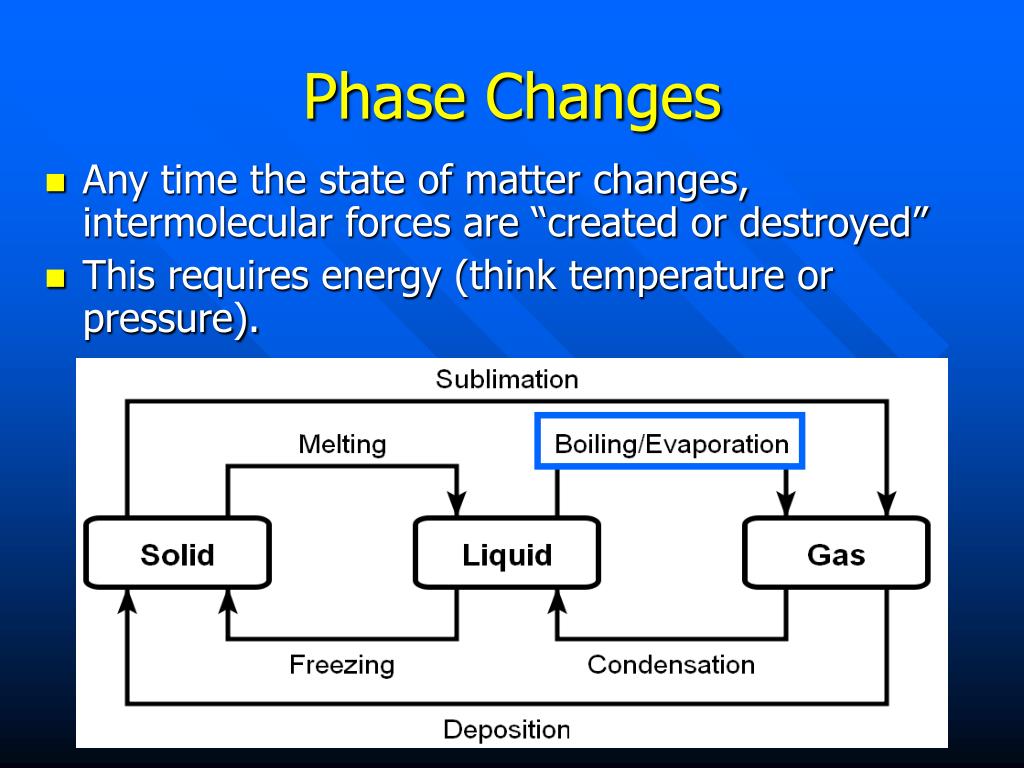 Phase Changes

Any time the state of matter changes, intermolecular forces are “created or destroyed”

This requires energy (think temperature or pressure).

Sublimation

Melting

Boiling/Evaporation

Solid

Liquid

Gas

Freezing

Condensation

Deposition